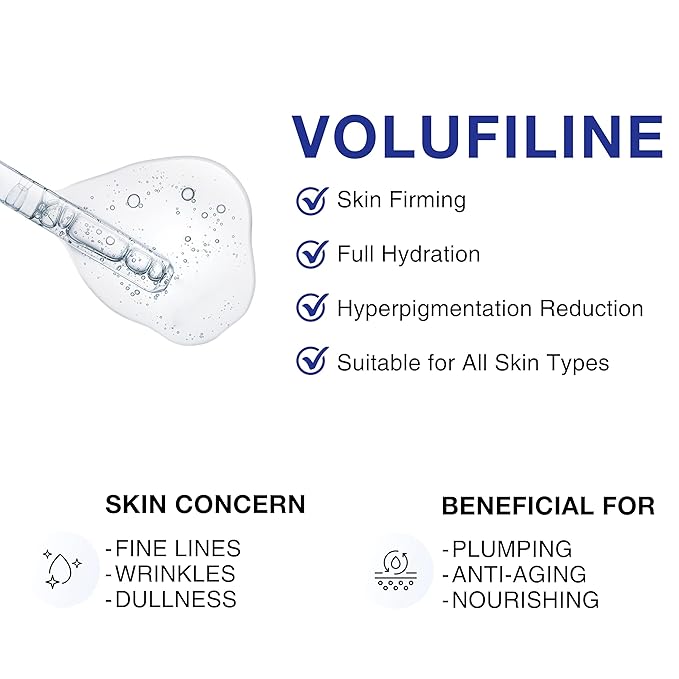 VOLUFILINE

Skin Firming

Full Hydration

Hyperpigmentation Reduction

Suitable for All Skin Types

SKIN CONCERN

-FINE LINES
-WRINKLES
-DULLNESS

BENEFICIAL FOR

-PLUMPING
-ANTI-AGING
-NOURISHING